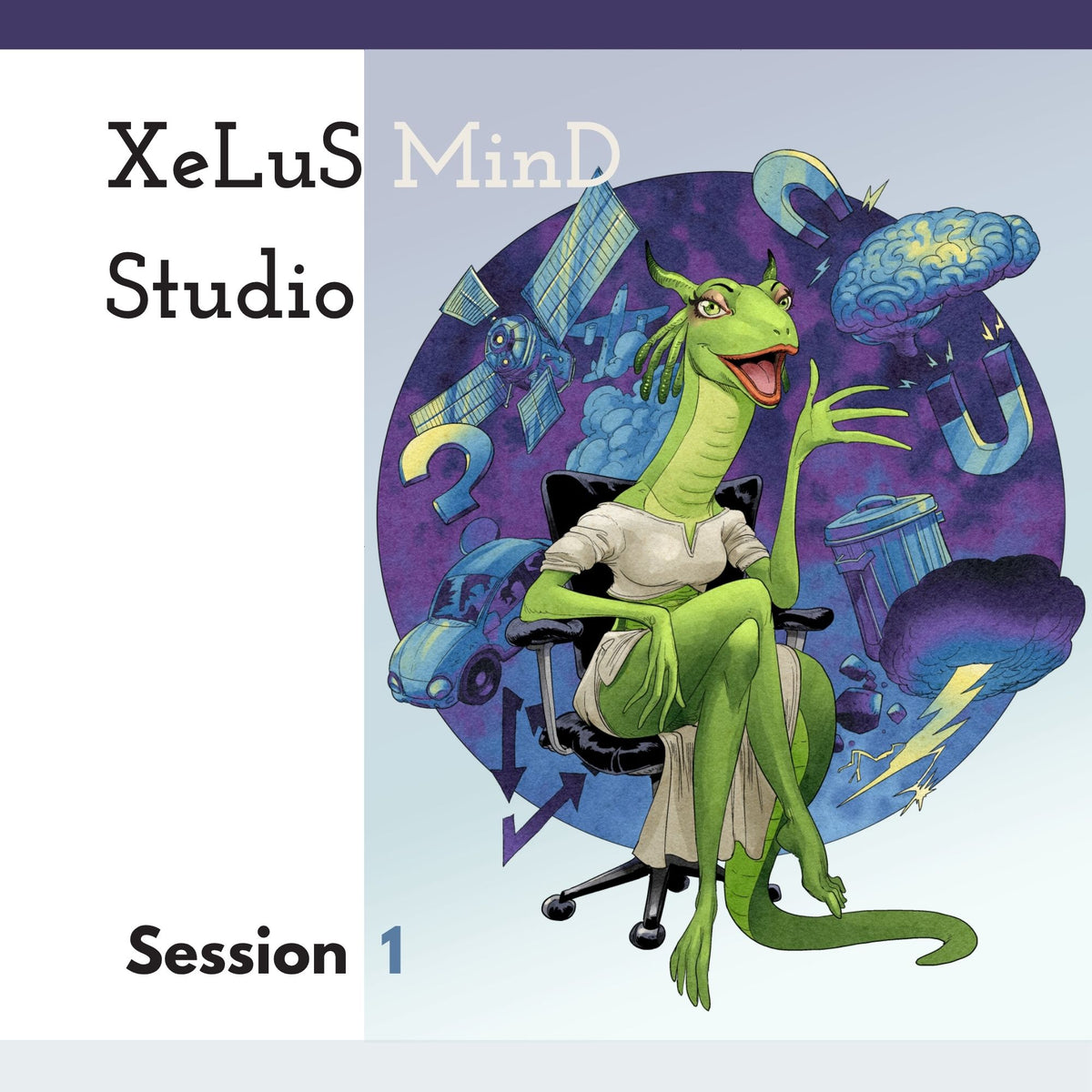 XeLuS MinD
Studio

Session 1